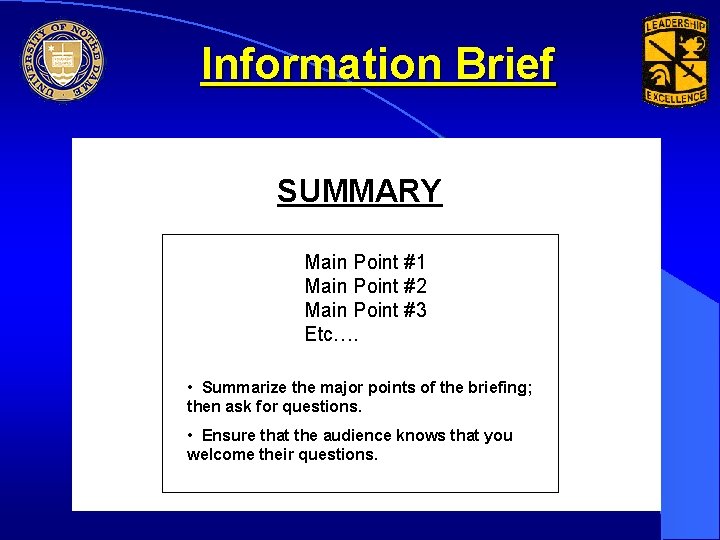 UNIVERSITY OF NOTRE DAME

Information Brief

LEADERSHIP
EXCELLENCE

SUMMARY

Main Point #1
Main Point #2
Main Point #3
Etc….

• Summarize the major points of the briefing; then ask for questions.

• Ensure that the audience knows that you welcome their questions.